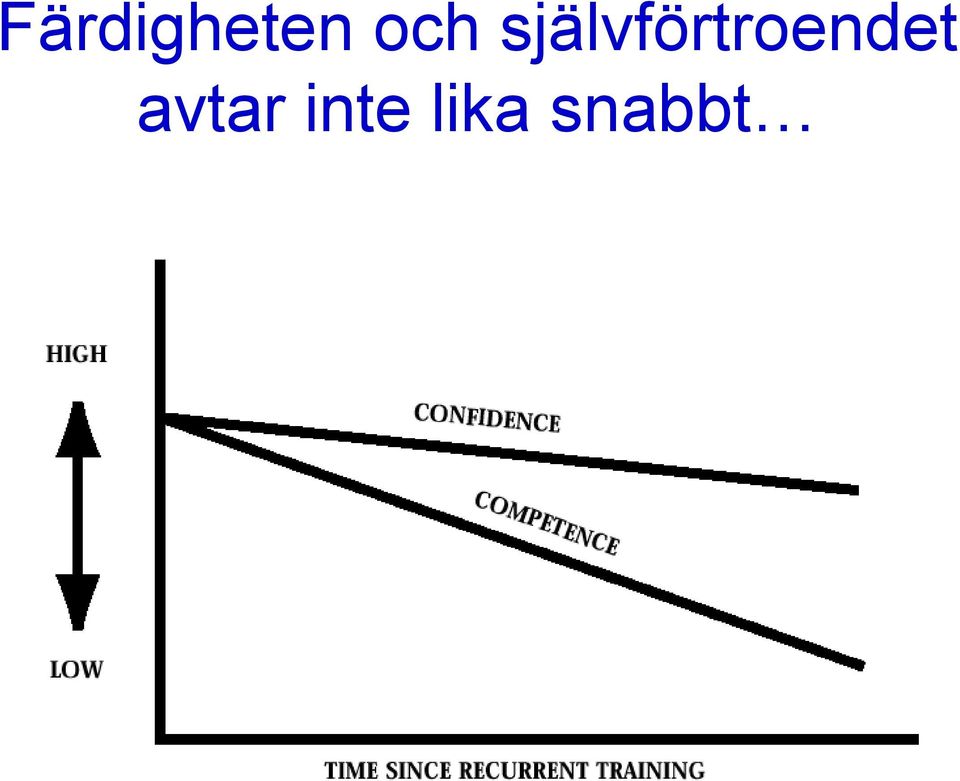 Färdigheten och självförtroendet avtar inte lika snabbt…

HIGH

LOW

CONFIDENCE

COMPETENCE

TIME SINCE RECURRENT TRAINING